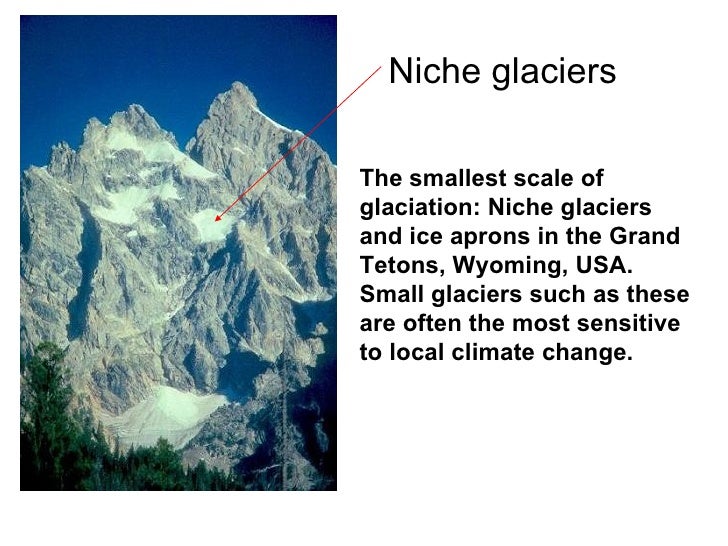 Niche glaciers

The smallest scale of glaciation: Niche glaciers and ice aprons in the Grand Tetons, Wyoming, USA. Small glaciers such as these are often the most sensitive to local climate change.